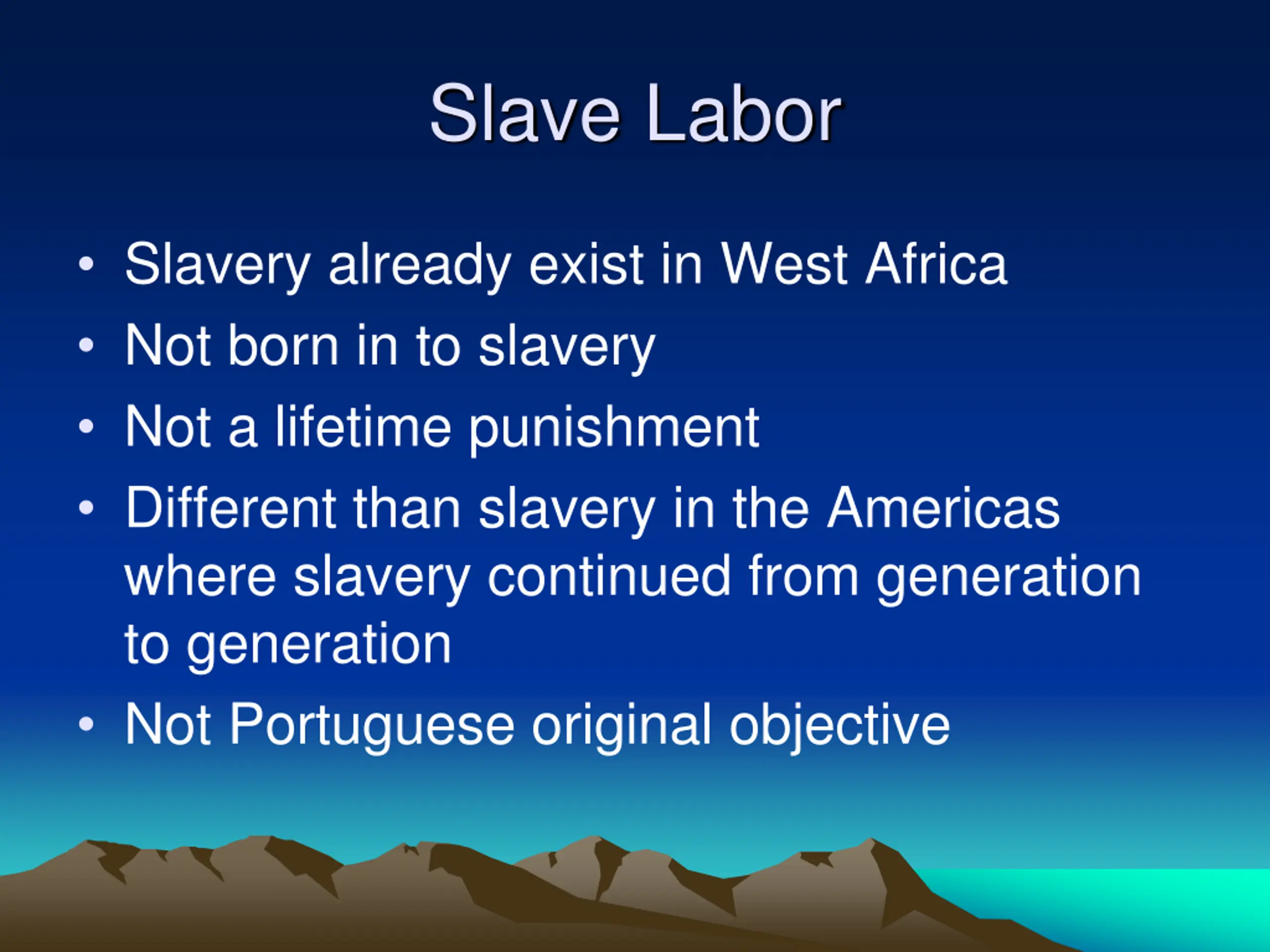 Slave Labor

• Slavery already exist in West Africa
• Not born in to slavery
• Not a lifetime punishment
• Different than slavery in the Americas where slavery continued from generation to generation
• Not Portuguese original objective